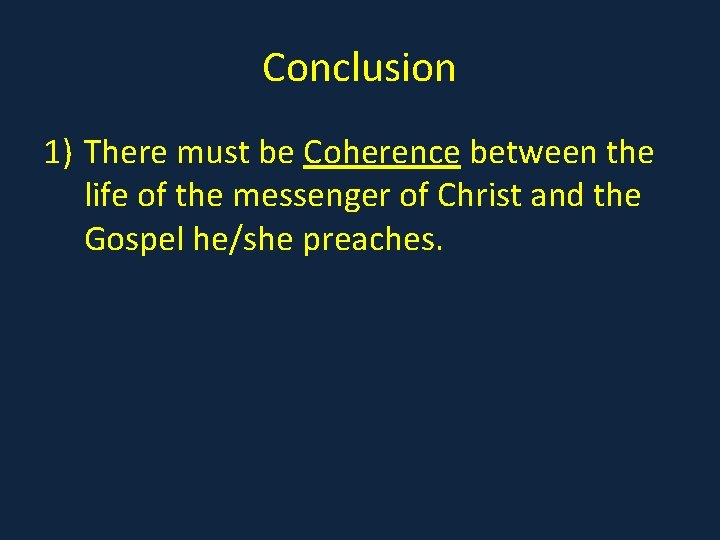 Conclusion

1) There must be Coherence between the life of the messenger of Christ and the Gospel he/she preaches.